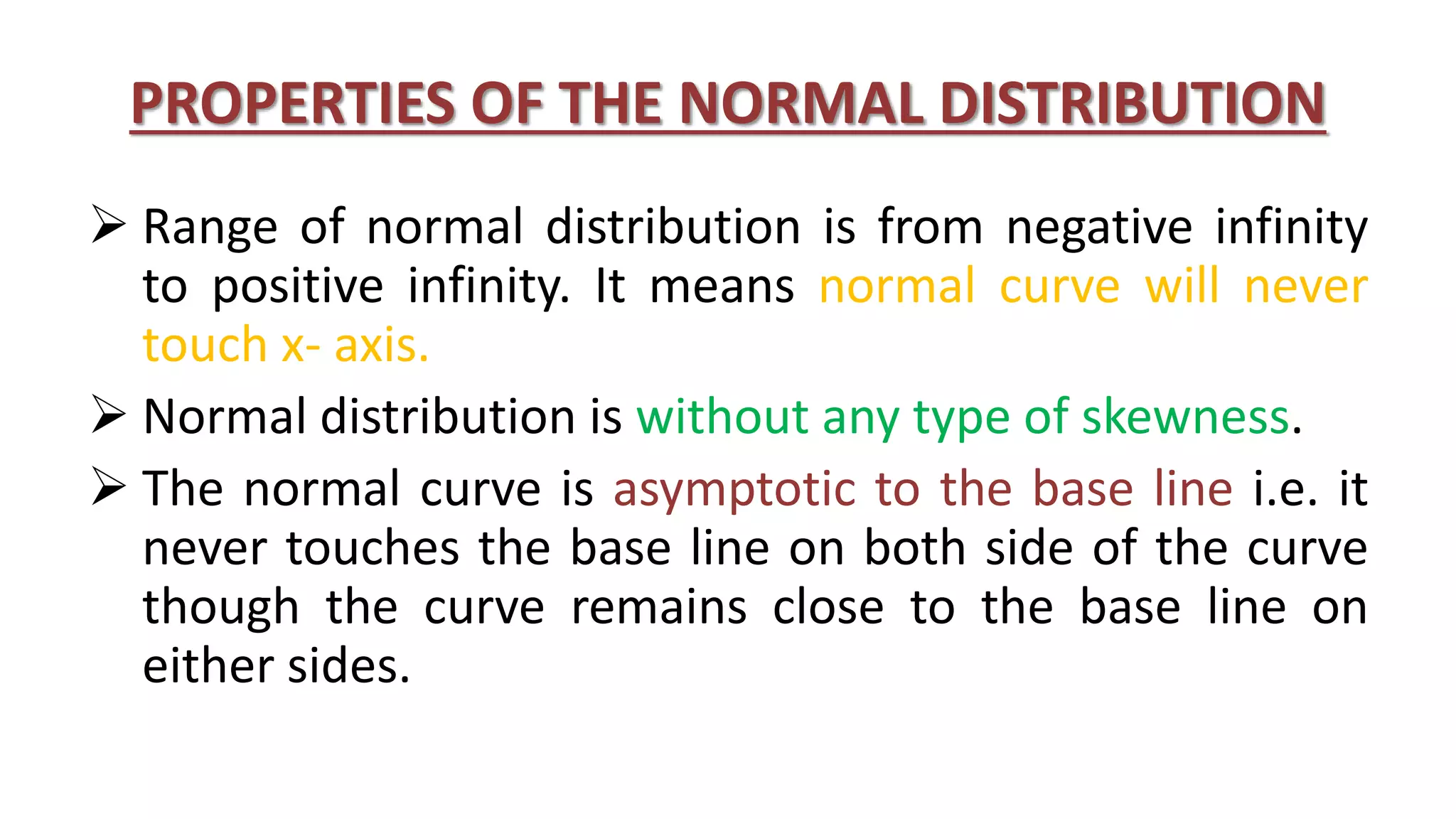 PROPERTIES OF THE NORMAL DISTRIBUTION

➢ Range of normal distribution is from negative infinity to positive infinity. It means normal curve will never touch x- axis.

➢ Normal distribution is without any type of skewness.

➢ The normal curve is asymptotic to the base line i.e. it never touches the base line on both side of the curve though the curve remains close to the base line on either sides.